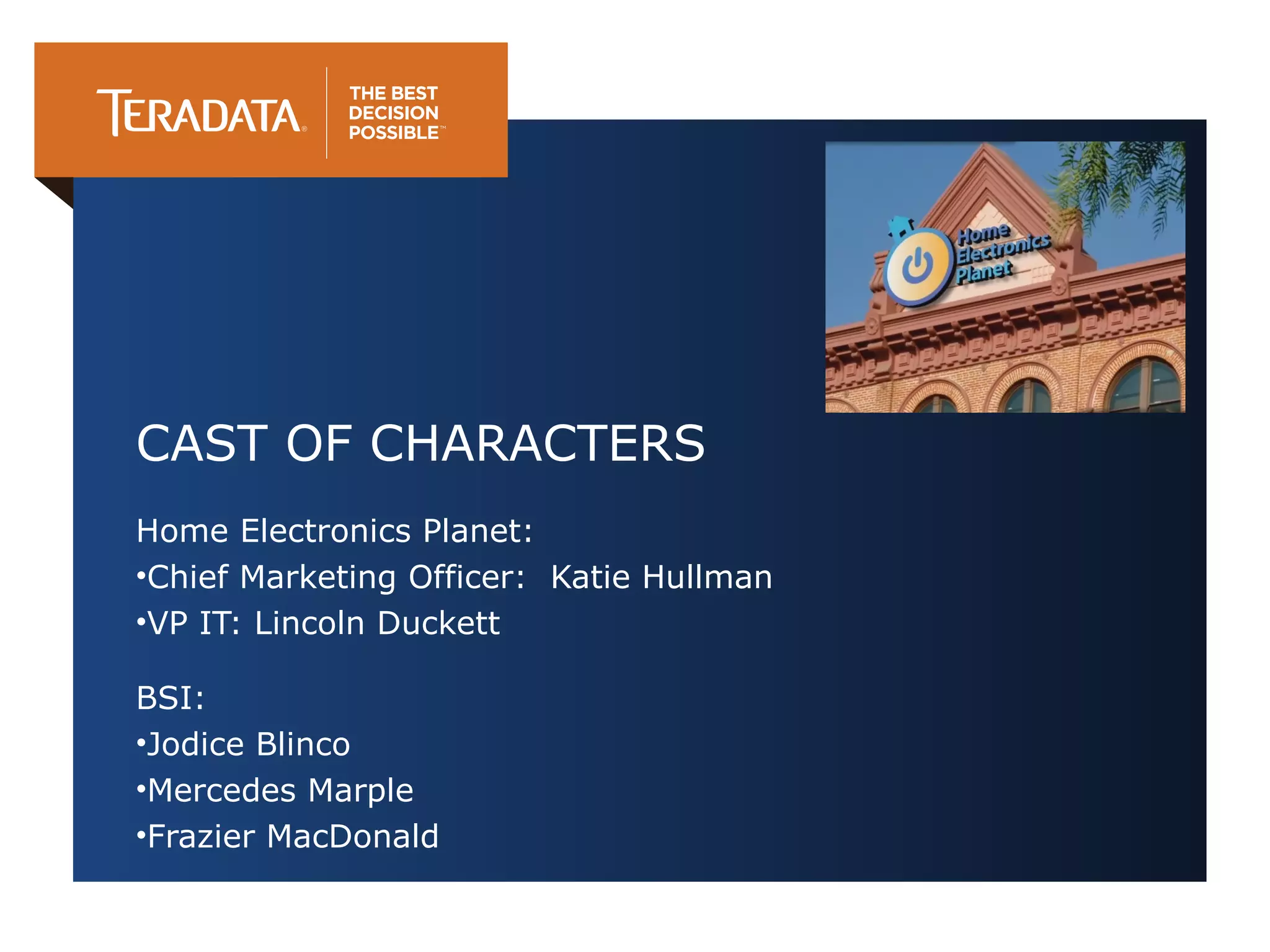 TERADATA®

THE BEST DECISION POSSIBLE™

Home Electronics Planet

CAST OF CHARACTERS

Home Electronics Planet:
•Chief Marketing Officer: Katie Hullman
•VP IT: Lincoln Duckett

BSI:
•Jodice Blinco
•Mercedes Marple
•Frazier MacDonald